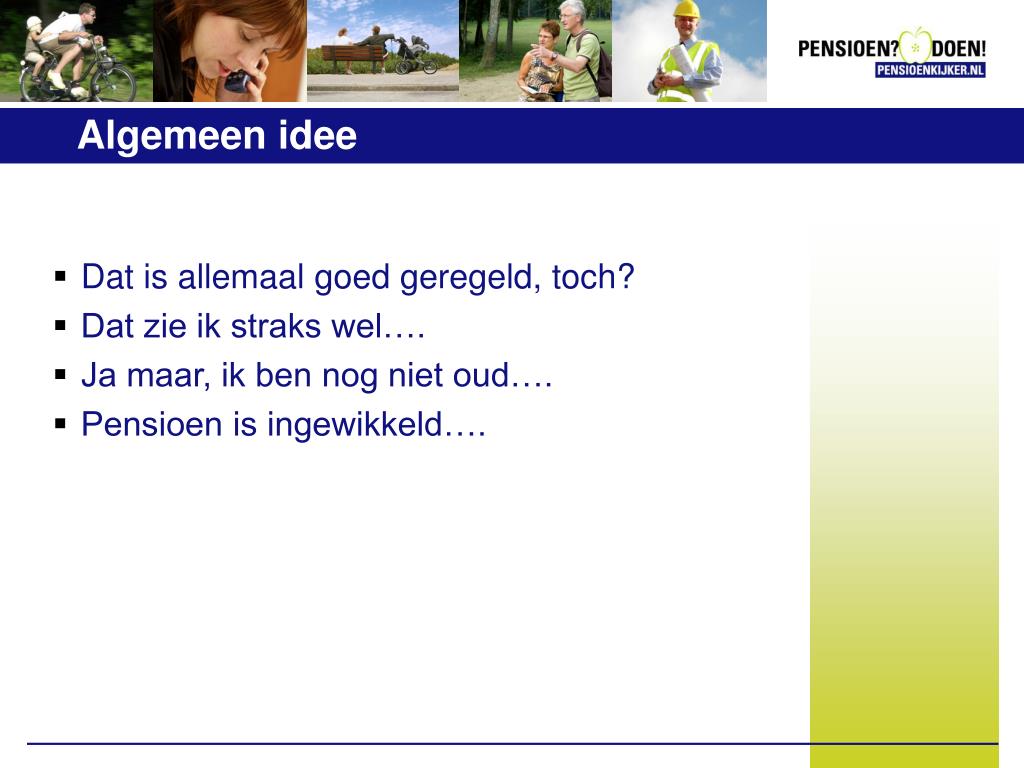 PENSIOEN? DOEN!
PENSIOENKIJKER.NL

Algemeen idee

▪ Dat is allemaal goed geregeld, toch?
▪ Dat zie ik straks wel….
▪ Ja maar, ik ben nog niet oud….
▪ Pensioen is ingewikkeld….